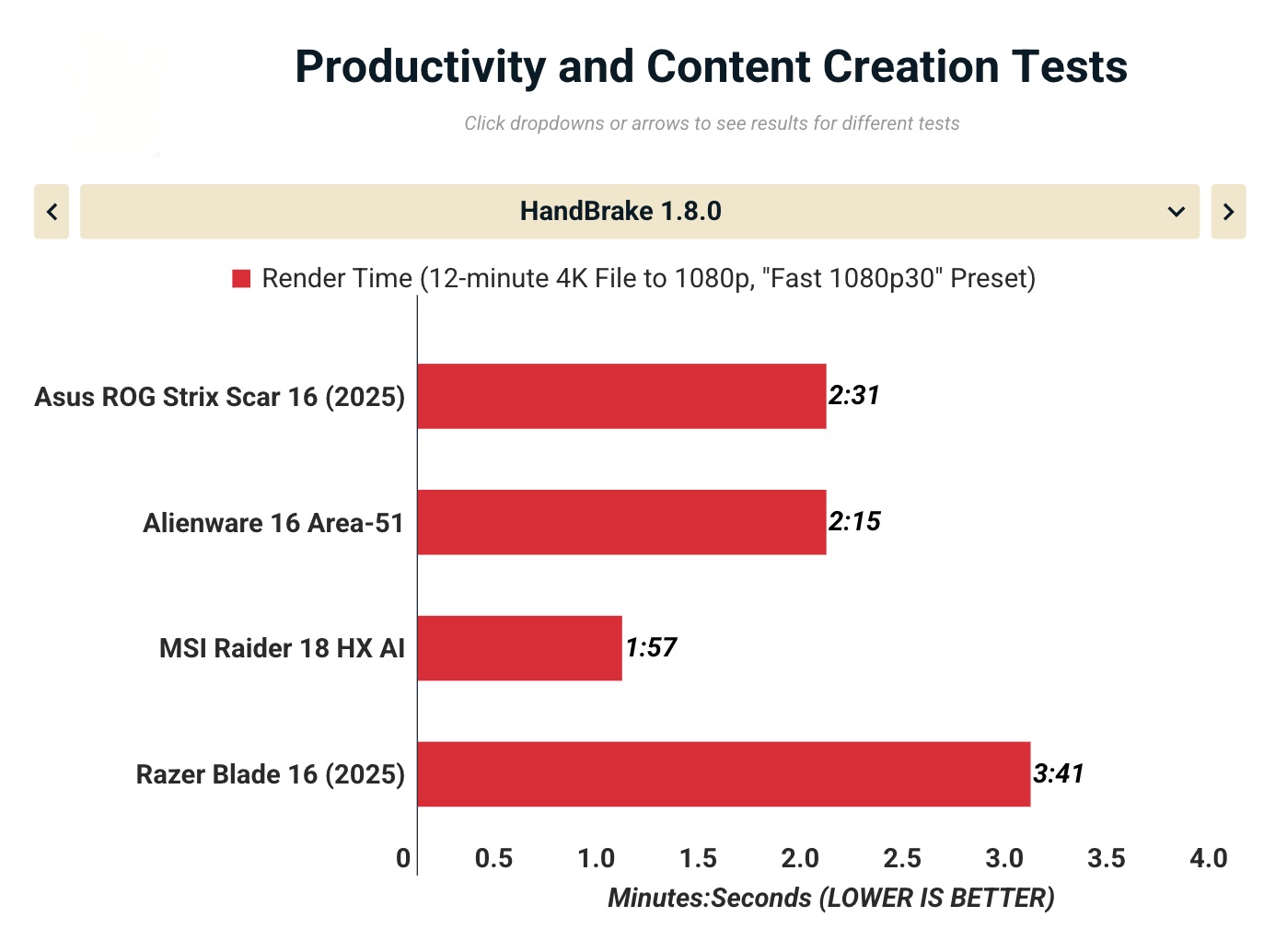 Productivity and Content Creation Tests

Click dropdowns or arrows to see results for different tests

HandBrake 1.8.0

Render Time (12-minute 4K File to 1080p, "Fast 1080p30" Preset)

Asus ROG Strix Scar 16 (2025) 2:31

Alienware 16 Area-51 2:15

MSI Raider 18 HX AI 1:57

Razer Blade 16 (2025) 3:41

0 0.5 1.0 1.5 2.0 2.5 3.0 3.5 4.0

Minutes:Seconds (LOWER IS BETTER)